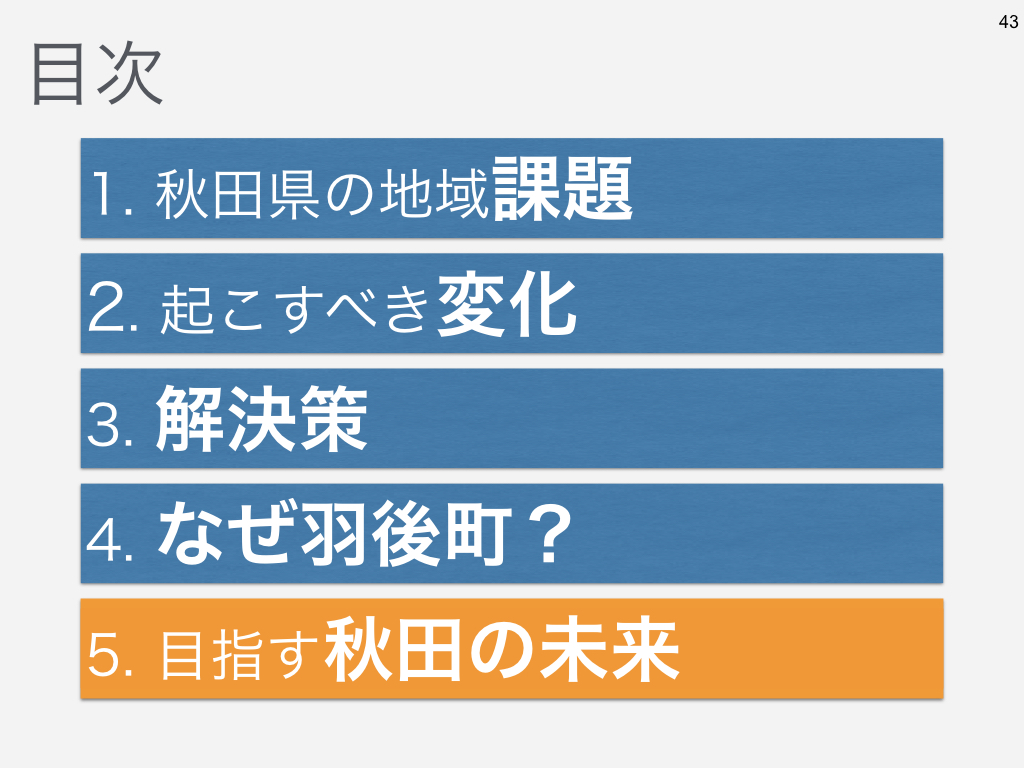 43

目次

1. 秋田県の地域課題

2. 起こすべき変化

3. 解決策

4. なぜ羽後町？

5. 目指す秋田の未来